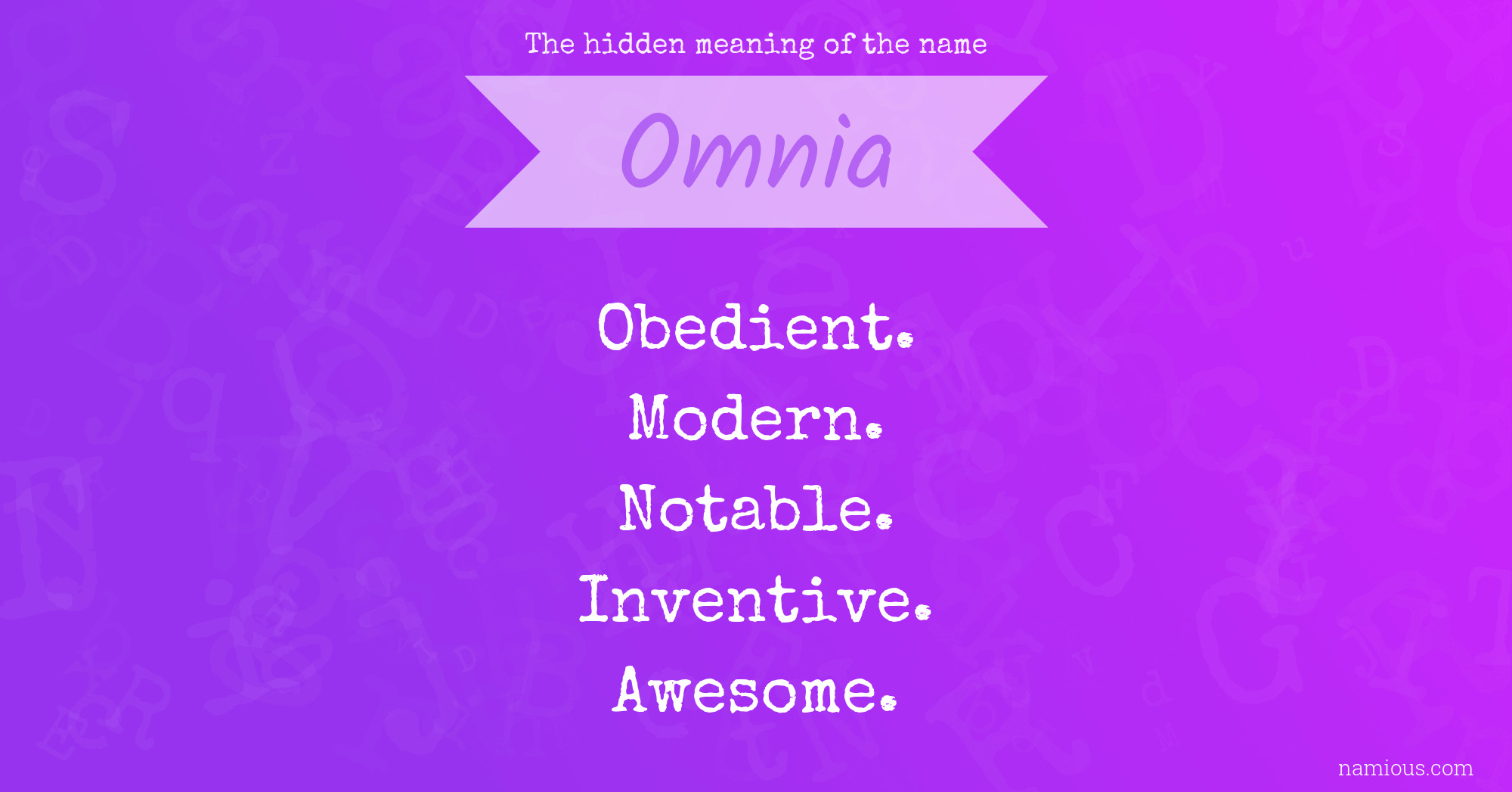 The hidden meaning of the name

Omnia

Obedient.
Modern.
Notable.
Inventive.
Awesome.

namious.com